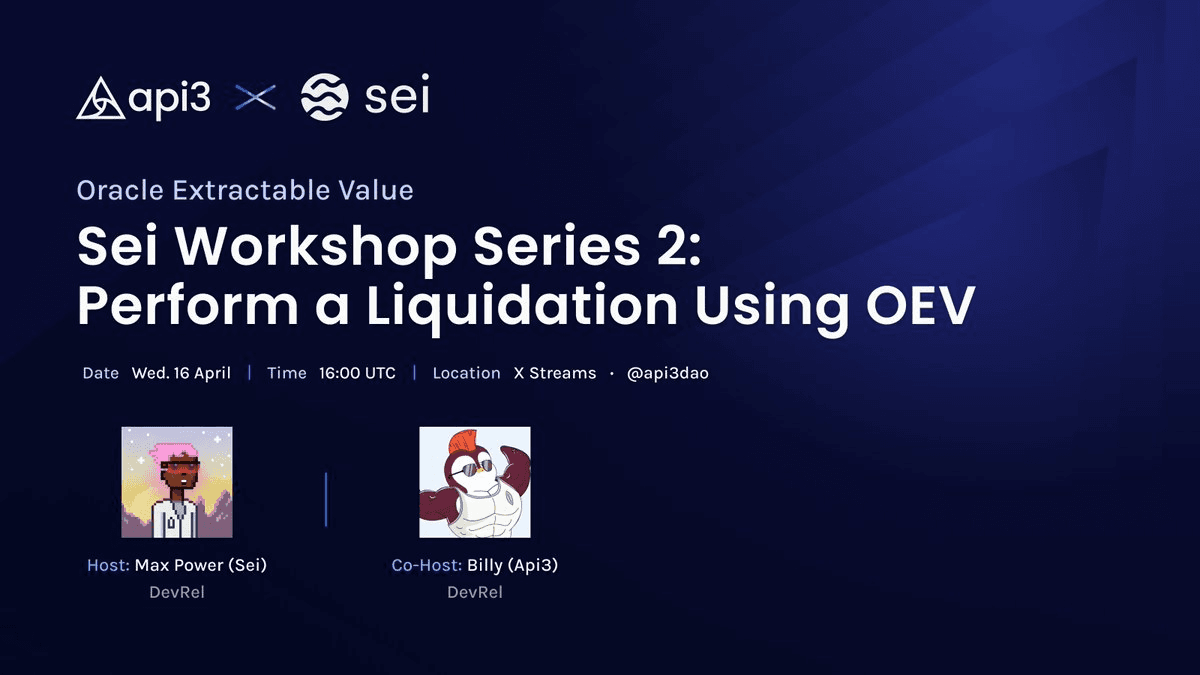 api3 × sei

Oracle Extractable Value

Sei Workshop Series 2: Perform a Liquidation Using OEV

Date Wed. 16 April | Time 16:00 UTC | Location X Streams · @api3dao

Host: Max Power (Sei)
DevRel

Co-Host: Billy (Api3)
DevRel